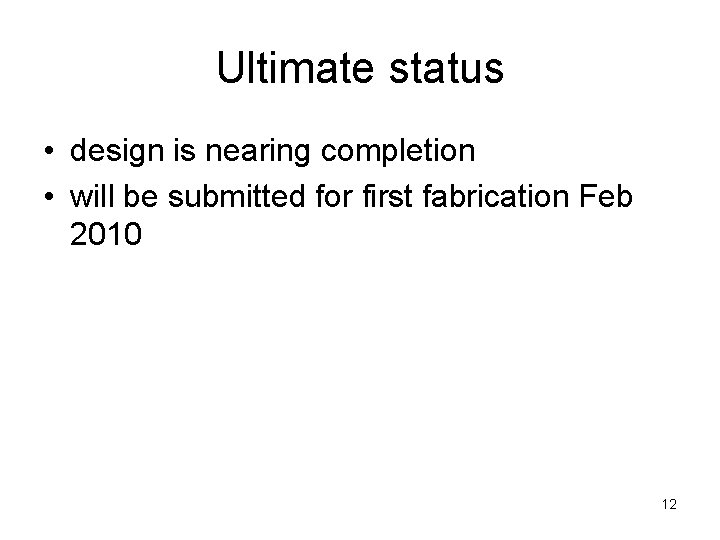 Ultimate status

• design is nearing completion
• will be submitted for first fabrication Feb 2010

12